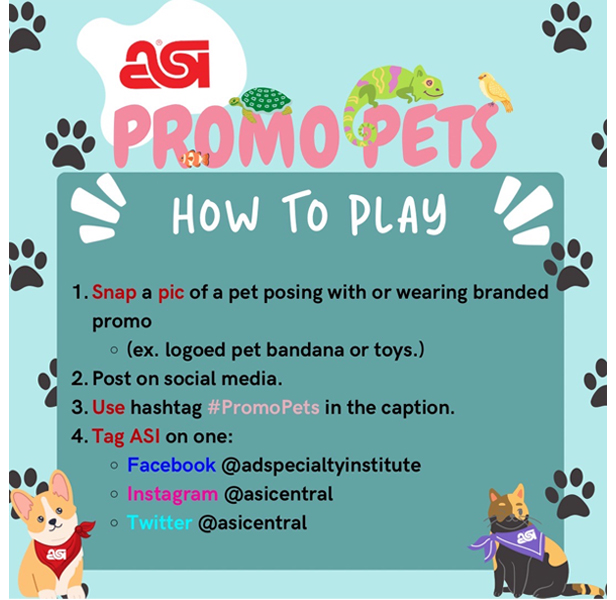 ASI

PROMO PETS

HOW TO PLAY

1. Snap a pic of a pet posing with or wearing branded promo
   ○ (ex. logoed pet bandana or toys.)
2. Post on social media.
3. Use hashtag #PromoPets in the caption.
4. Tag ASI on one:
   ○ Facebook @adspecialtyinstitute
   ○ Instagram @asicentral
   ○ Twitter @asicentral

ASI

ASI